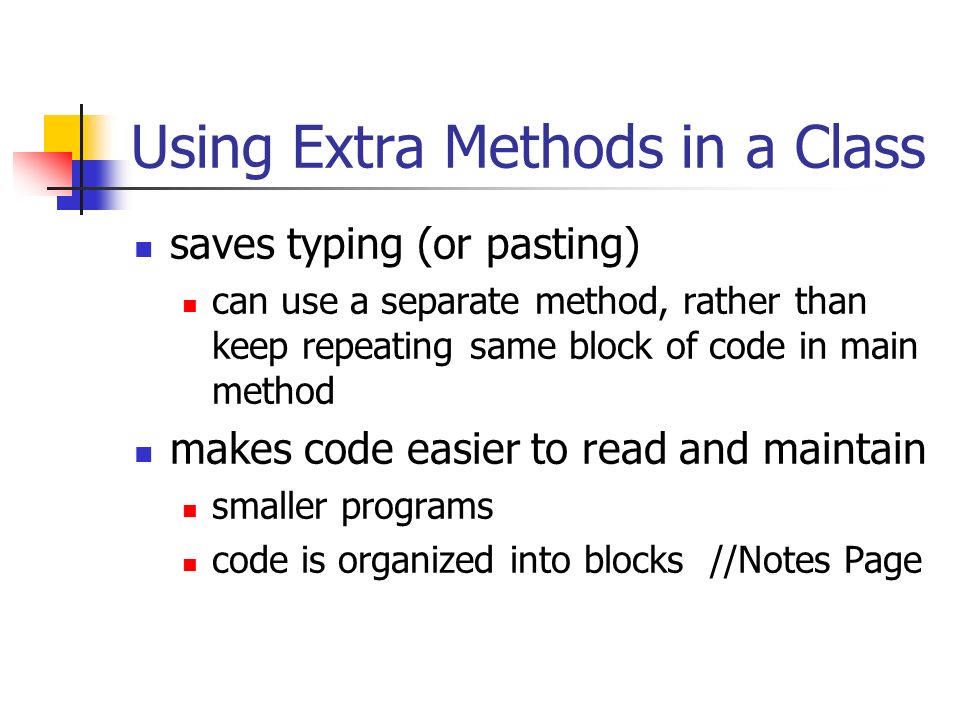 Using Extra Methods in a Class

- saves typing (or pasting)
  - can use a separate method, rather than keep repeating same block of code in main method
- makes code easier to read and maintain
  - smaller programs
  - code is organized into blocks //Notes Page